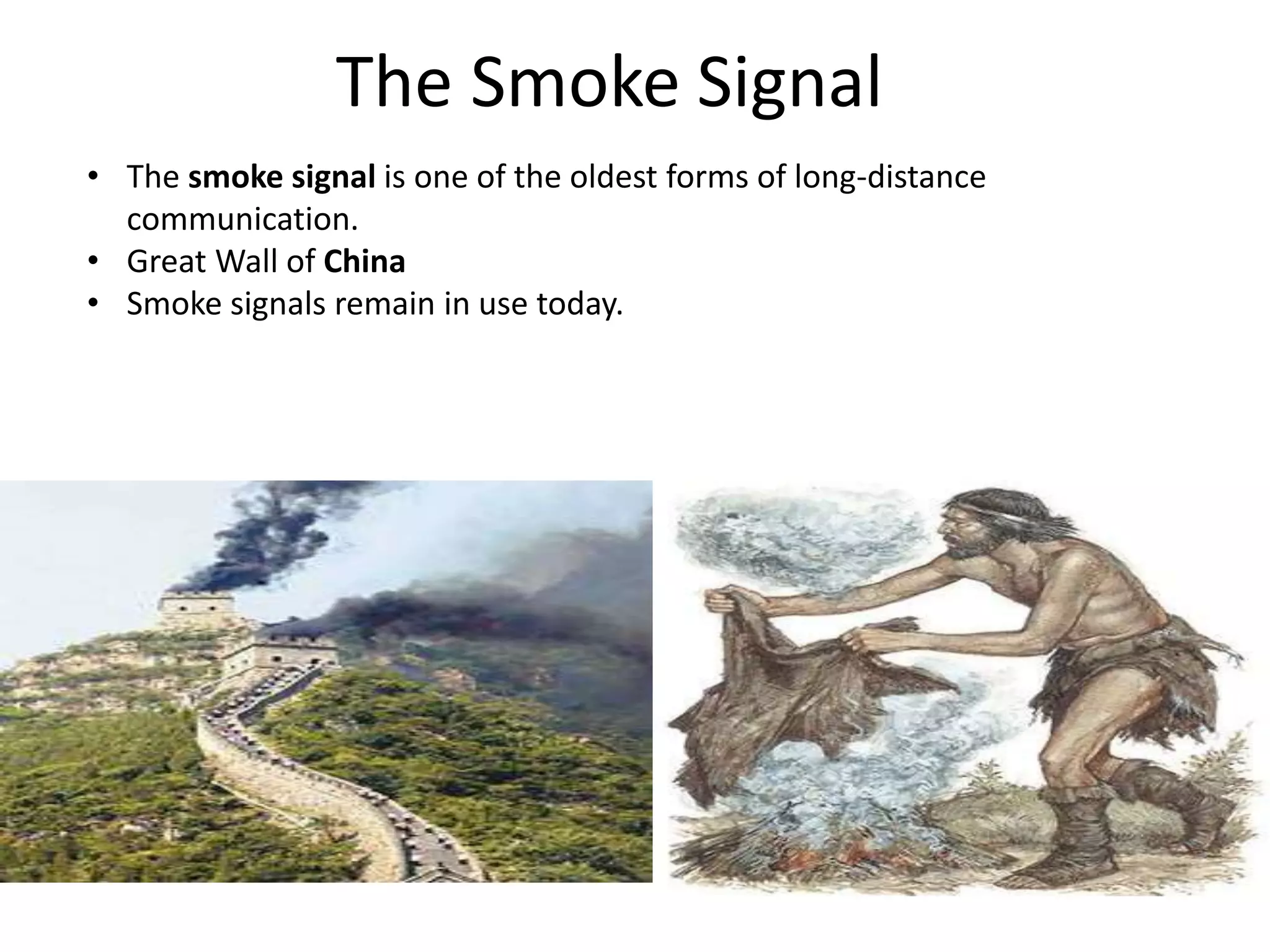 The Smoke Signal

• The smoke signal is one of the oldest forms of long-distance communication.
• Great Wall of China
• Smoke signals remain in use today.